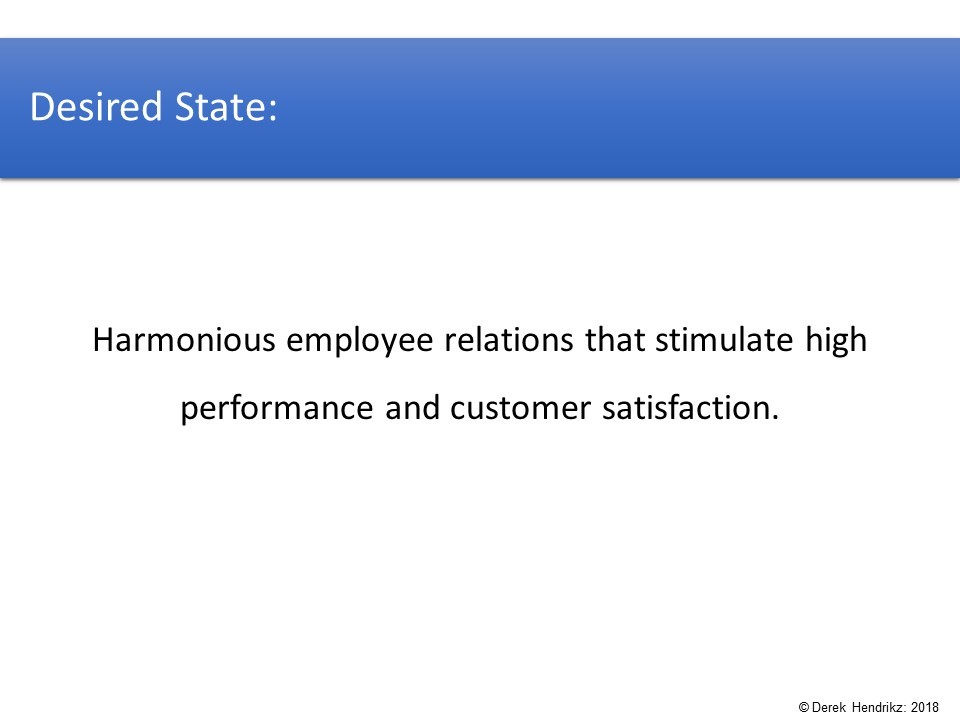 Desired State:

Harmonious employee relations that stimulate high performance and customer satisfaction.

© Derek Hendrikz: 2018